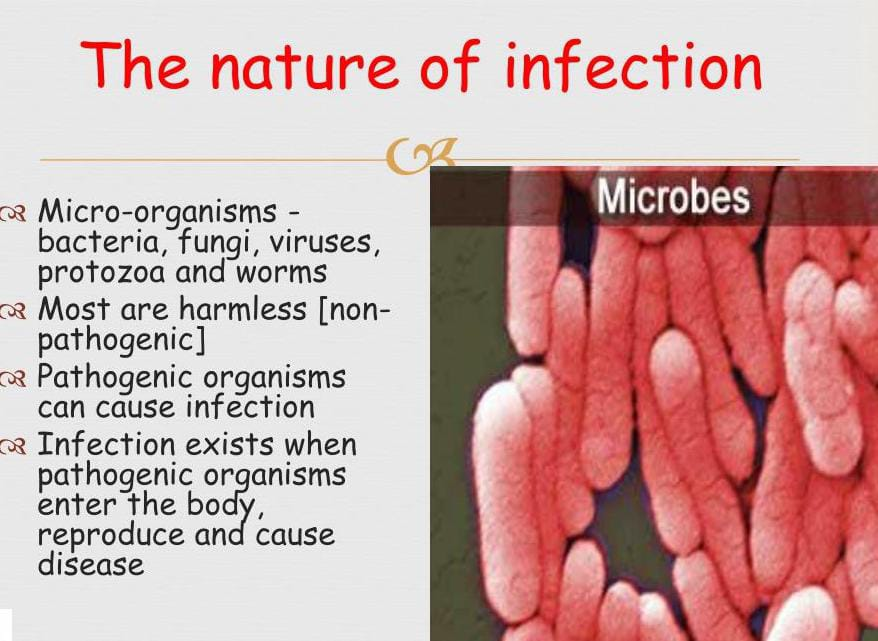 The nature of infection

Micro-organisms - bacteria, fungi, viruses, protozoa and worms
Most are harmless [non-pathogenic]
Pathogenic organisms can cause infection
Infection exists when pathogenic organisms enter the body, reproduce and cause disease

Microbes